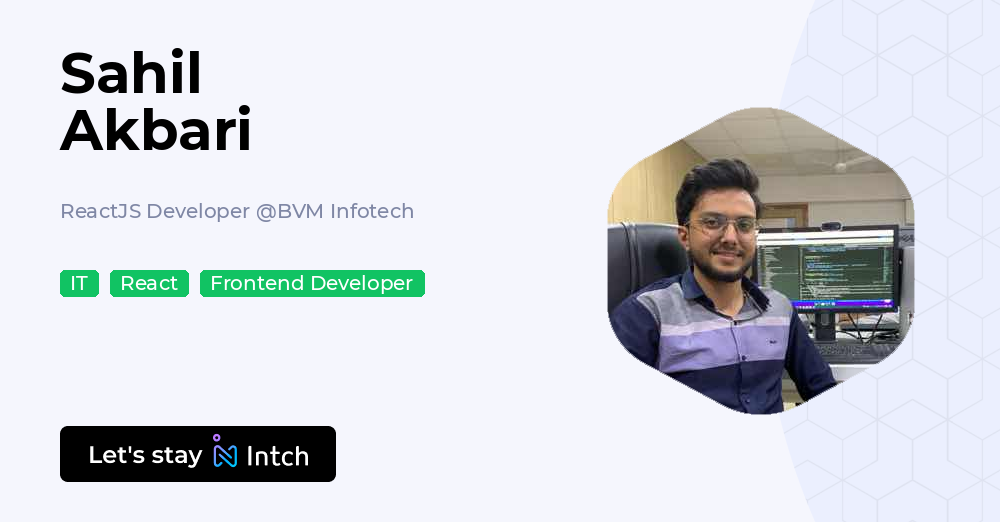 Sahil
Akbari

ReactJS Developer @BVM Infotech

IT React Frontend Developer

Let's stay Intch